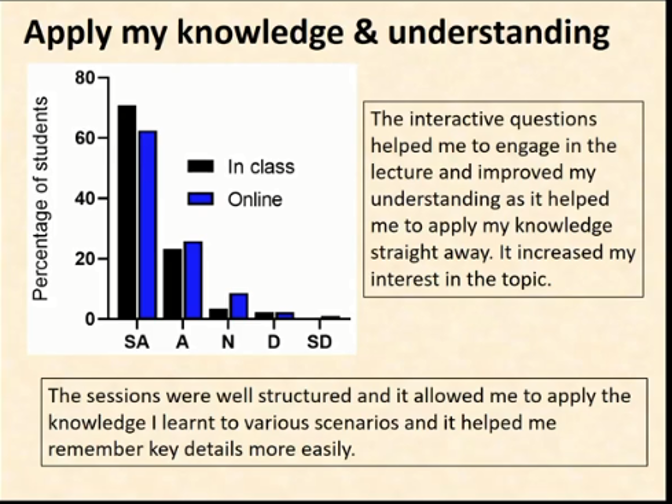 Apply my knowledge & understanding

Percentage of students

80
60
40
20
0

In class
Online

SA A N D SD

The interactive questions helped me to engage in the lecture and improved my understanding as it helped me to apply my knowledge straight away. It increased my interest in the topic.

The sessions were well structured and it allowed me to apply the knowledge I learnt to various scenarios and it helped me remember key details more easily.